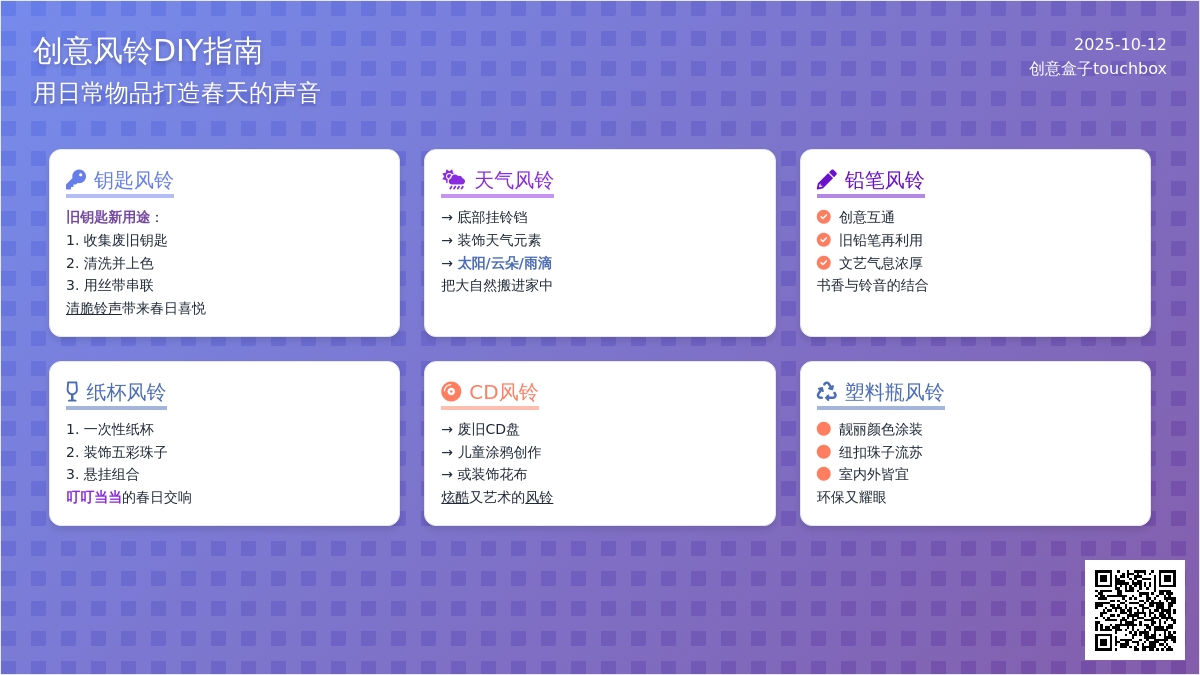 创意风铃DIY指南
用日常物品打造春天的声音

2025-10-12
创意盒子touchbox

钥匙风铃
旧钥匙新用途：
1. 收集废旧钥匙
2. 清洗并上色
3. 用丝带串联
清脆铃声带来春日喜悦

天气风铃
→ 底部挂铃铛
→ 装饰天气元素
→ 太阳/云朵/雨滴
把大自然搬进家中

铅笔风铃
创意互通
旧铅笔再利用
文艺气息浓厚
书香与铃音的结合

纸杯风铃
1. 一次性纸杯
2. 装饰五彩珠子
3. 悬挂组合
叮叮当当的春日交响

CD风铃
→ 废旧CD盘
→ 儿童涂鸦创作
→ 或装饰花布
炫酷又艺术的风铃

塑料瓶风铃
靓丽颜色涂装
纽扣珠子流苏
室内外皆宜
环保又耀眼